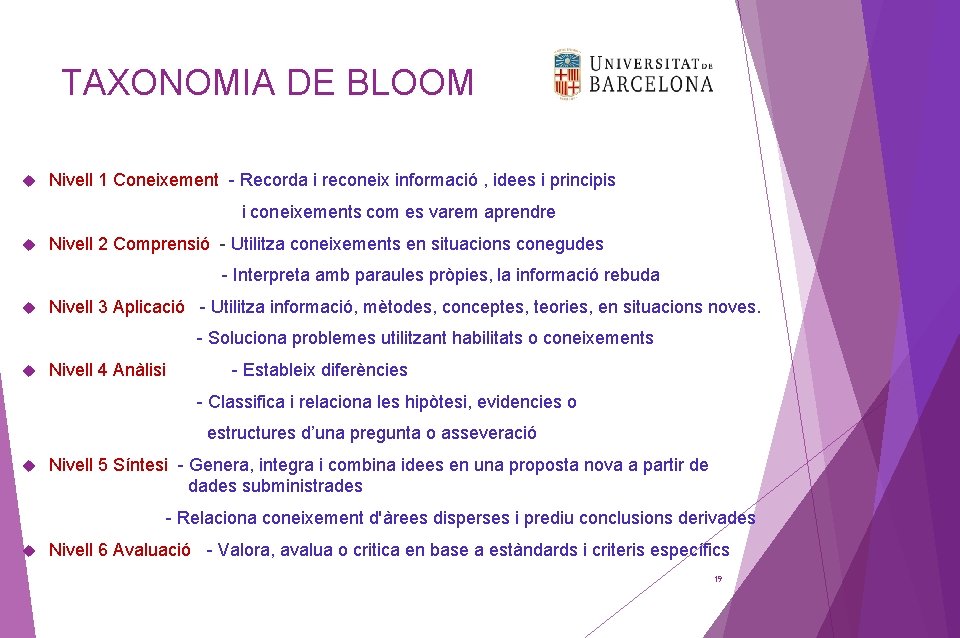 TAXONOMIA DE BLOOM

UNIVERSITAT DE BARCELONA

Nivell 1 Coneixement - Recorda i reconeix informació , idees i principis i coneixements com es varem aprendre

Nivell 2 Comprensió - Utilitza coneixements en situacions conegudes
- Interpreta amb paraules pròpies, la informació rebuda

Nivell 3 Aplicació - Utilitza informació, mètodes, conceptes, teories, en situacions noves.
- Soluciona problemes utilitzant habilitats o coneixements

Nivell 4 Anàlisi - Estableix diferències
- Classifica i relaciona les hipòtesi, evidencies o estructures d'una pregunta o asseveració

Nivell 5 Síntesi - Genera, integra i combina idees en una proposta nova a partir de dades subministrades
- Relaciona coneixement d'àrees disperses i prediu conclusions derivades

Nivell 6 Avaluació - Valora, avalua o critica en base a estàndards i criteris específics

19